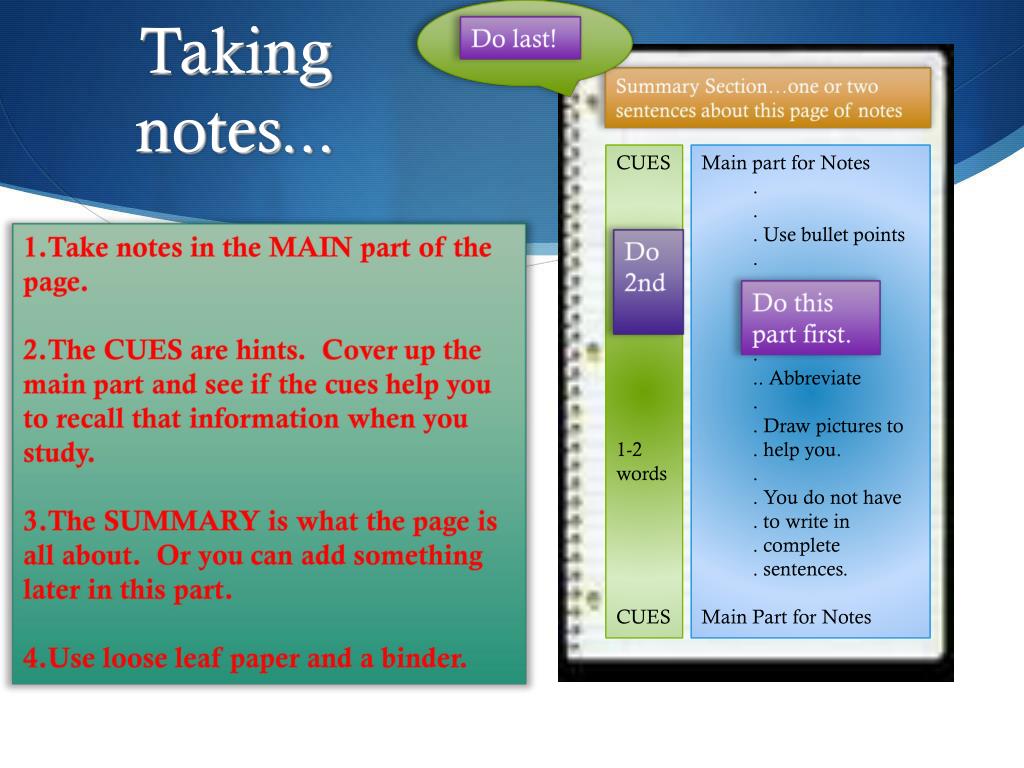 Taking notes…

1.Take notes in the MAIN part of the page.

2.The CUES are hints. Cover up the main part and see if the cues help you to recall that information when you study.

3.The SUMMARY is what the page is all about. Or you can add something later in this part.

4.Use loose leaf paper and a binder.

Do last!

Summary Section…one or two sentences about this page of notes

CUES

Do 2nd

1-2 words

CUES

Main part for Notes
.
.
. Use bullet points
.

Do this part first.

.
.. Abbreviate
.
. Draw pictures to
. help you.
.
. You do not have
. to write in
. complete
. sentences.

Main Part for Notes